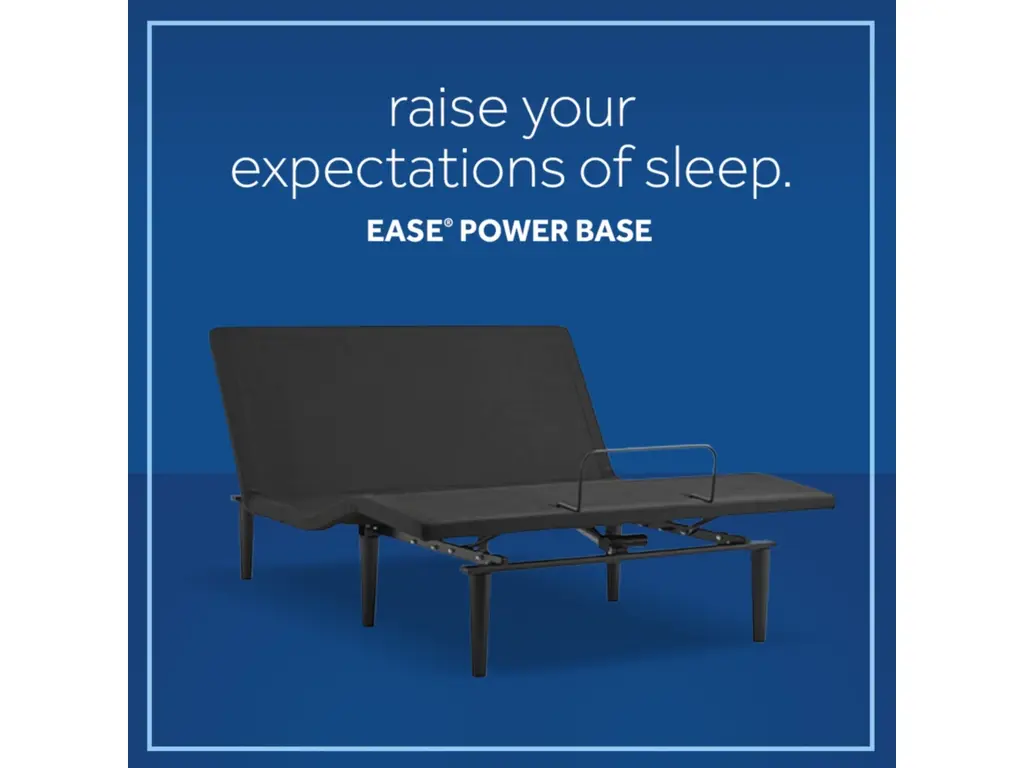 raise your expectations of sleep.

EASE® POWER BASE